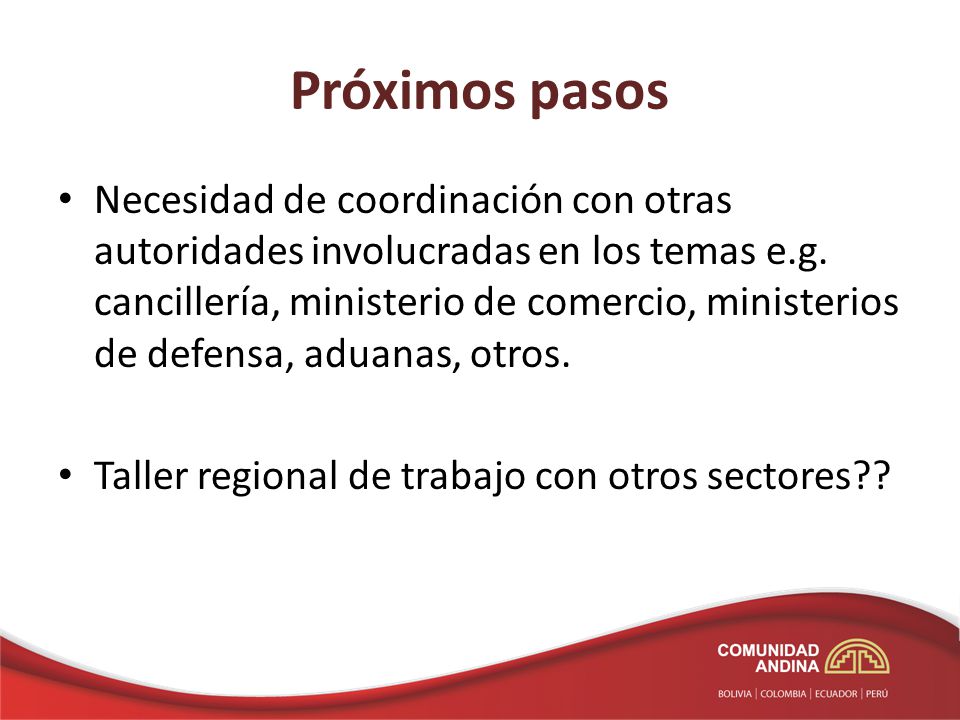 Próximos pasos

• Necesidad de coordinación con otras autoridades involucradas en los temas e.g. cancillería, ministerio de comercio, ministerios de defensa, aduanas, otros.

• Taller regional de trabajo con otros sectores??

COMUNIDAD ANDINA

BOLIVIA | COLOMBIA | ECUADOR | PERÚ